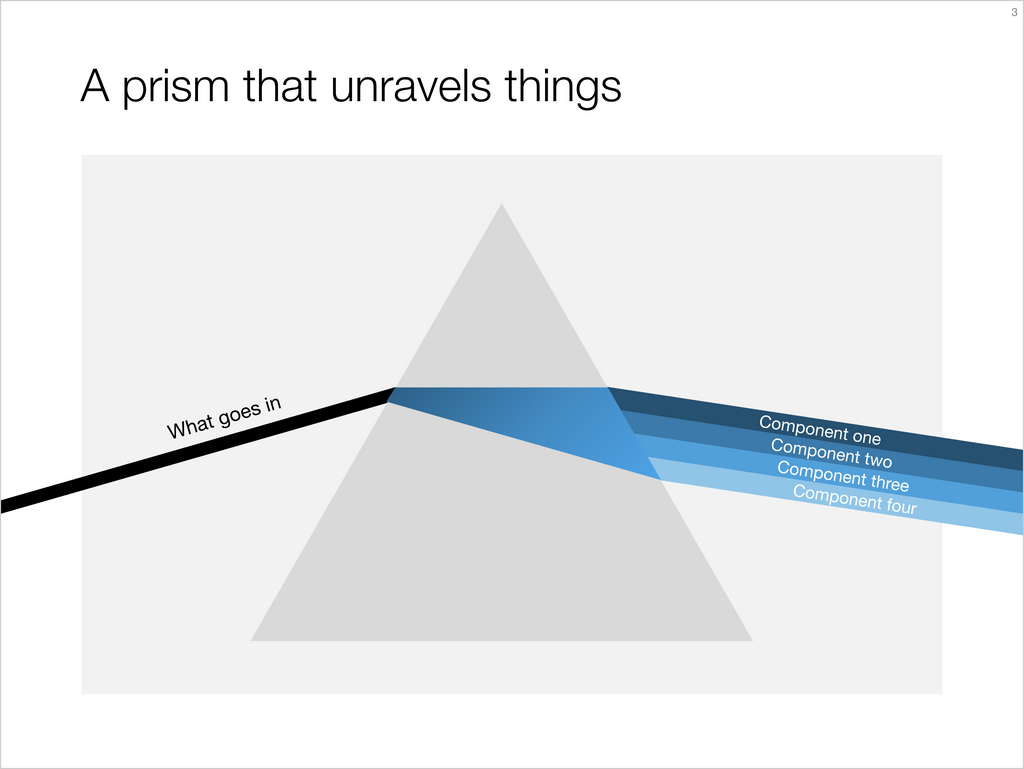 3

A prism that unravels things

What goes in

Component one
Component two
Component three
Component four